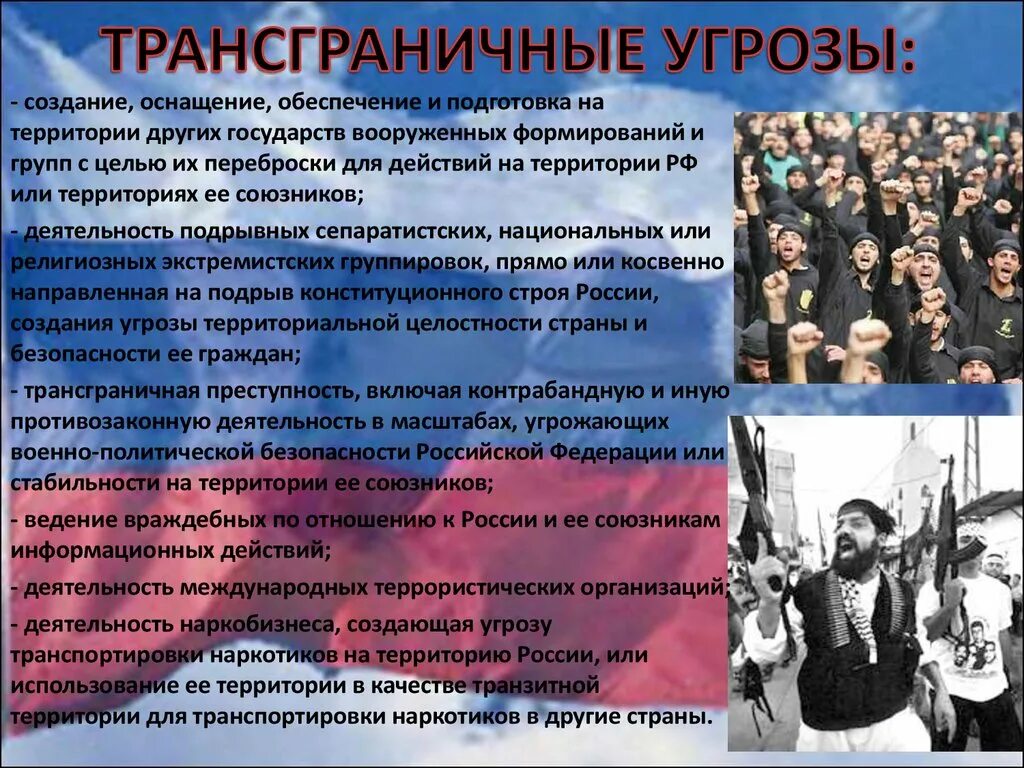 ТРАНСГРАНИЧНЫЕ УГРОЗЫ:

- создание, оснащение, обеспечение и подготовка на территории других государств вооруженных формирований и групп с целью их переброски для действий на территории РФ или территориях ее союзников;

- деятельность подрывных сепаратистских, национальных или религиозных экстремистских группировок, прямо или косвенно направленная на подрыв конституционного строя России, создания угрозы территориальной целостности страны и безопасности ее граждан;

- трансграничная преступность, включая контрабандную и иную противозаконную деятельность в масштабах, угрожающих военно-политической безопасности Российской Федерации или стабильности на территории ее союзников;

- ведение враждебных по отношению к России и ее союзникам информационных действий;

- деятельность международных террористических организаций;

- деятельность наркобизнеса, создающая угрозу транспортировки наркотиков на территорию России, или использование ее территории в качестве транзитной территории для транспортировки наркотиков в другие страны.